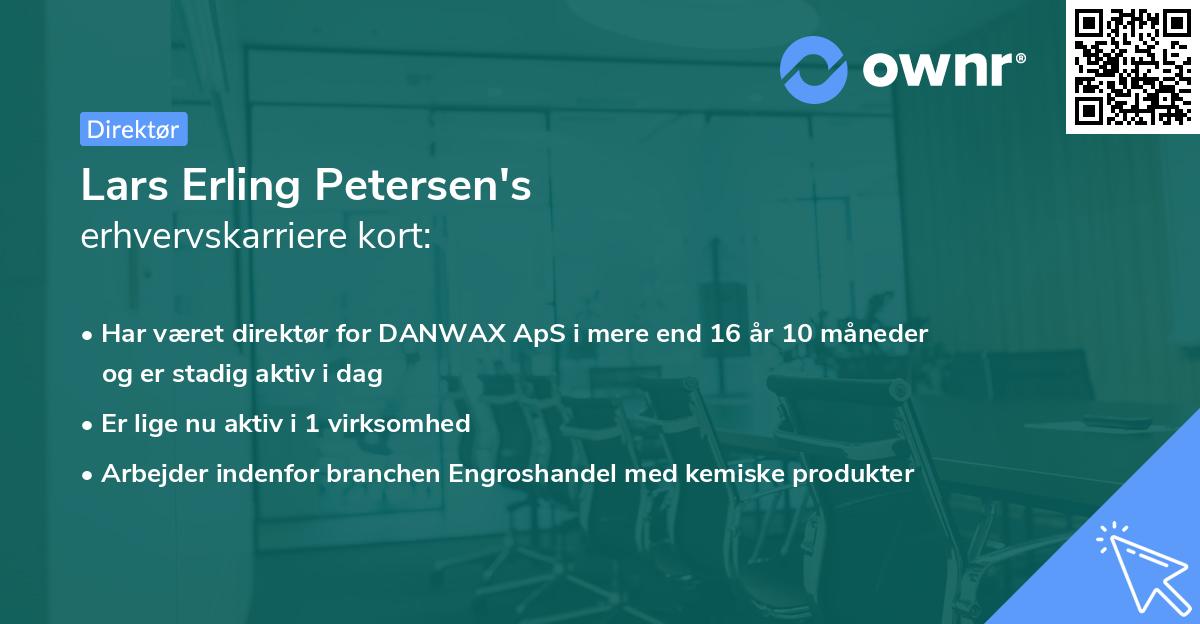 ownr®

Direktør

Lars Erling Petersen's
erhvervskarriere kort:

• Har været direktør for DANWAX ApS i mere end 16 år 10 måneder og er stadig aktiv i dag

• Er lige nu aktiv i 1 virksomhed

• Arbejder indenfor branchen Engroshandel med kemiske produkter